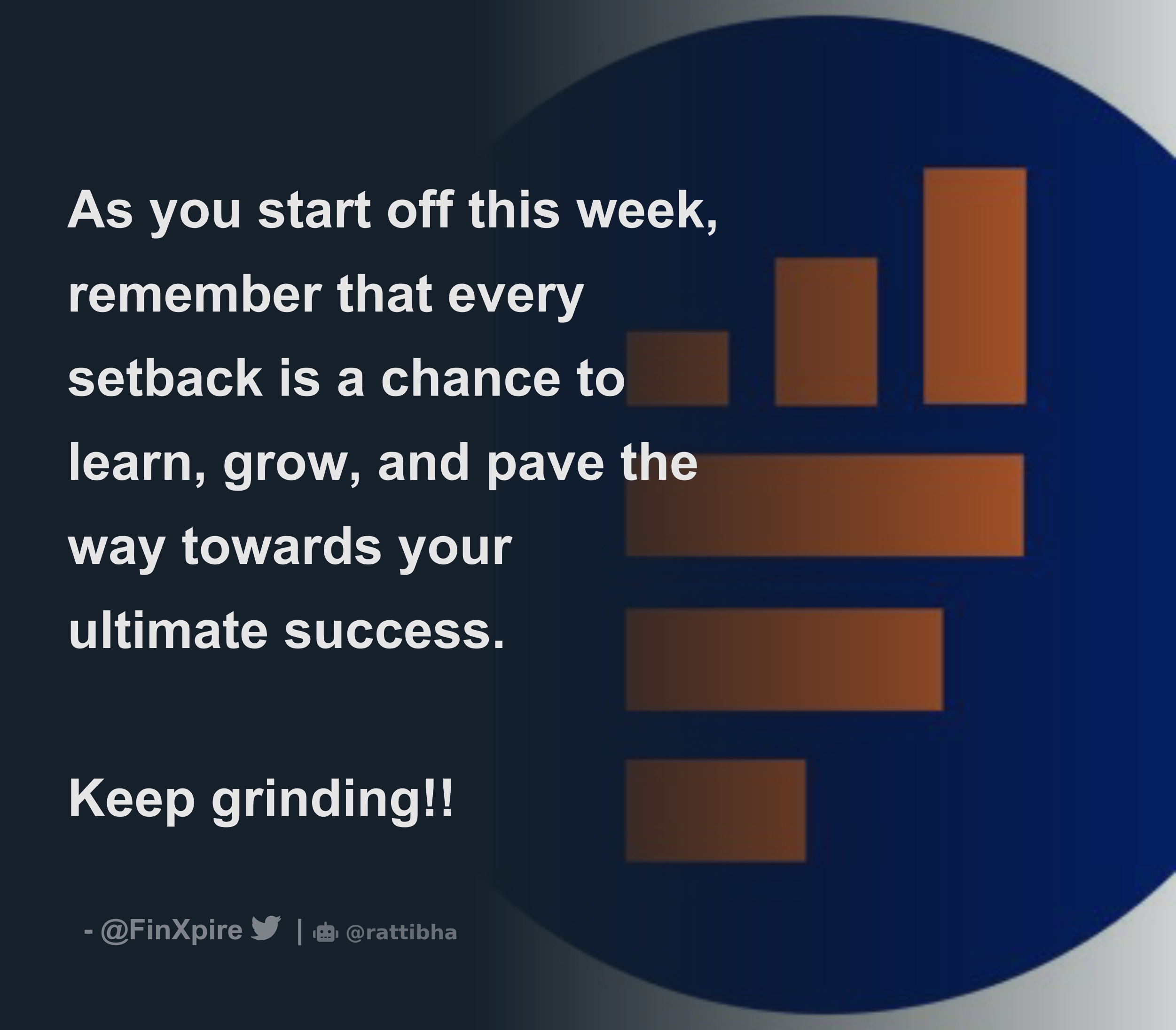 As you start off this week, remember that every setback is a chance to learn, grow, and pave the way towards your ultimate success.

Keep grinding!!

- @FinXpire | @rattibha